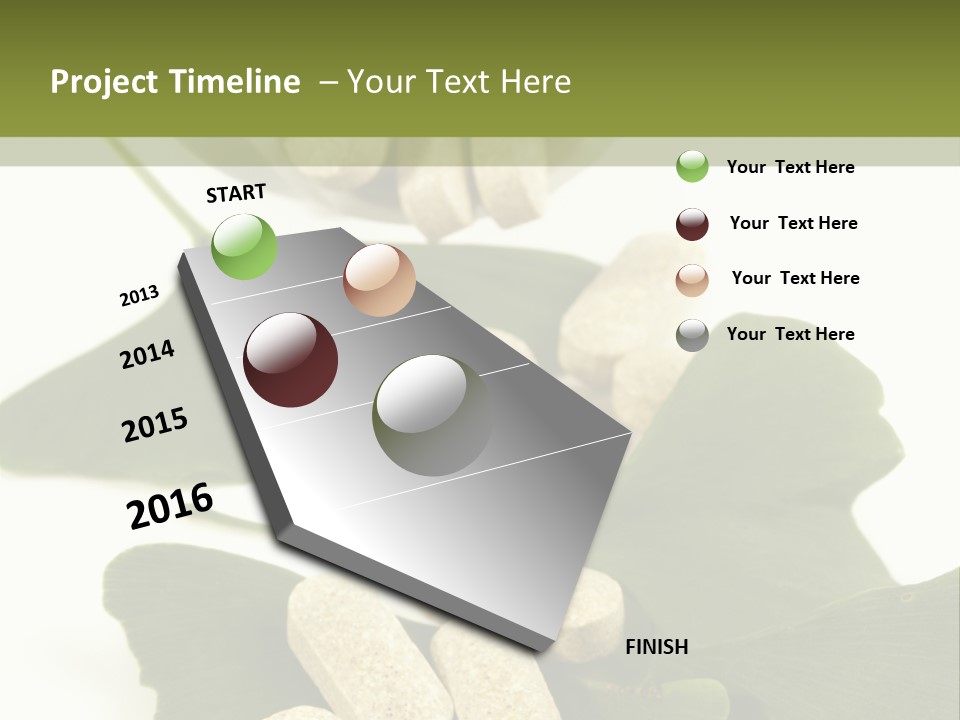 Project Timeline – Your Text Here

START

2013

2014

2015

2016

FINISH

Your Text Here

Your Text Here

Your Text Here

Your Text Here